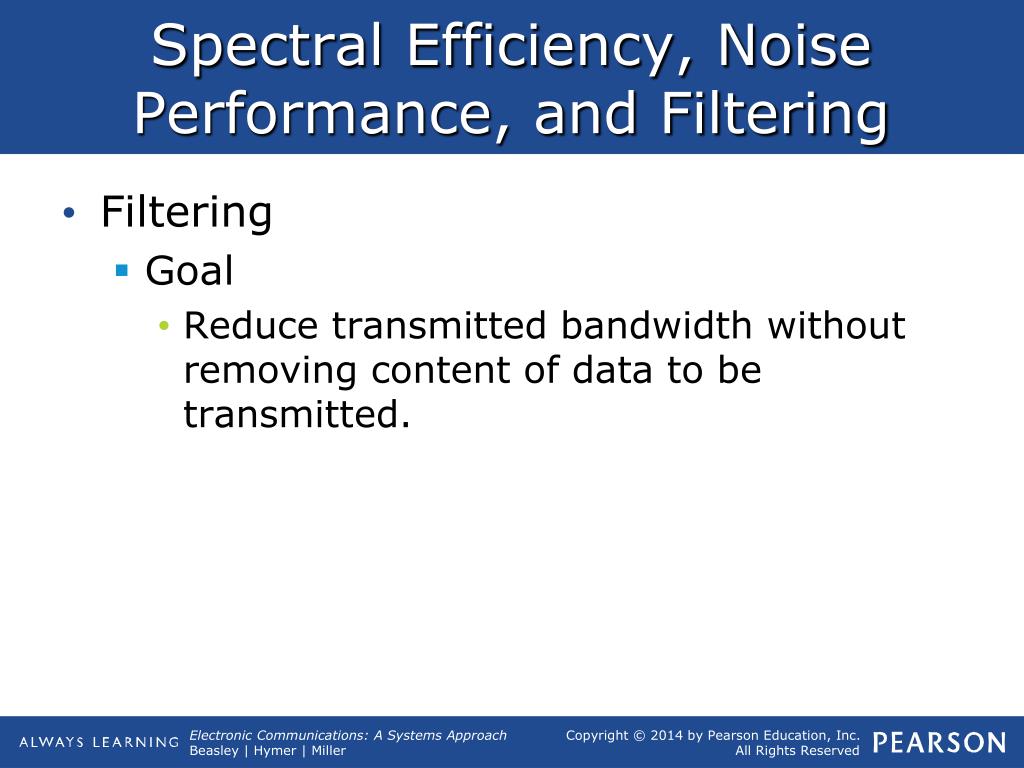 Spectral Efficiency, Noise Performance, and Filtering

• Filtering
▪ Goal
• Reduce transmitted bandwidth without removing content of data to be transmitted.

ALWAYS LEARNING
Electronic Communications: A Systems Approach
Beasley | Hymer | Miller
Copyright © 2014 by Pearson Education, Inc.
All Rights Reserved
PEARSON